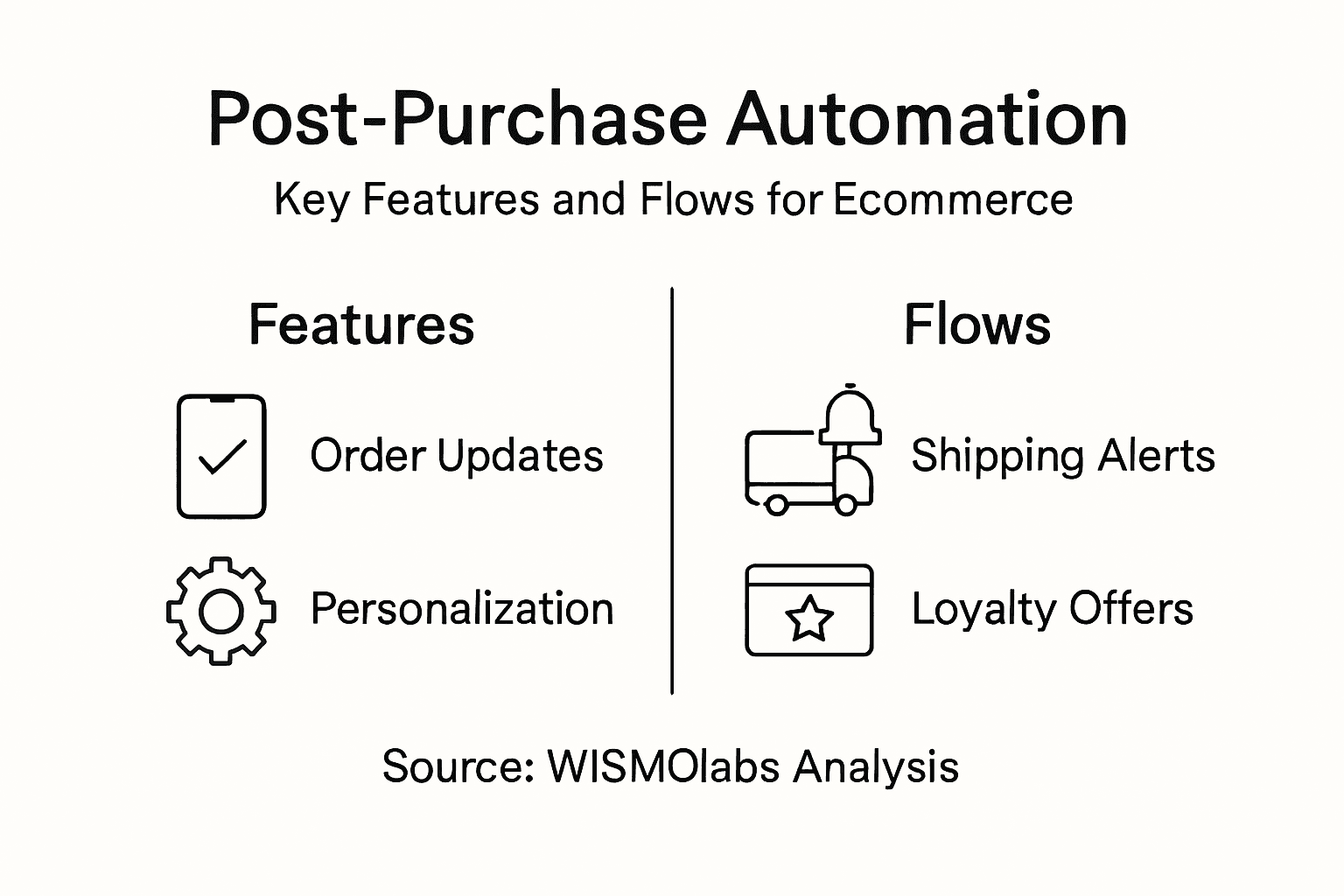 Post-Purchase Automation

Key Features and Flows for Ecommerce

Features

Order Updates

Personalization

Flows

Shipping Alerts

Loyalty Offers

Source: WISMOlabs Analysis